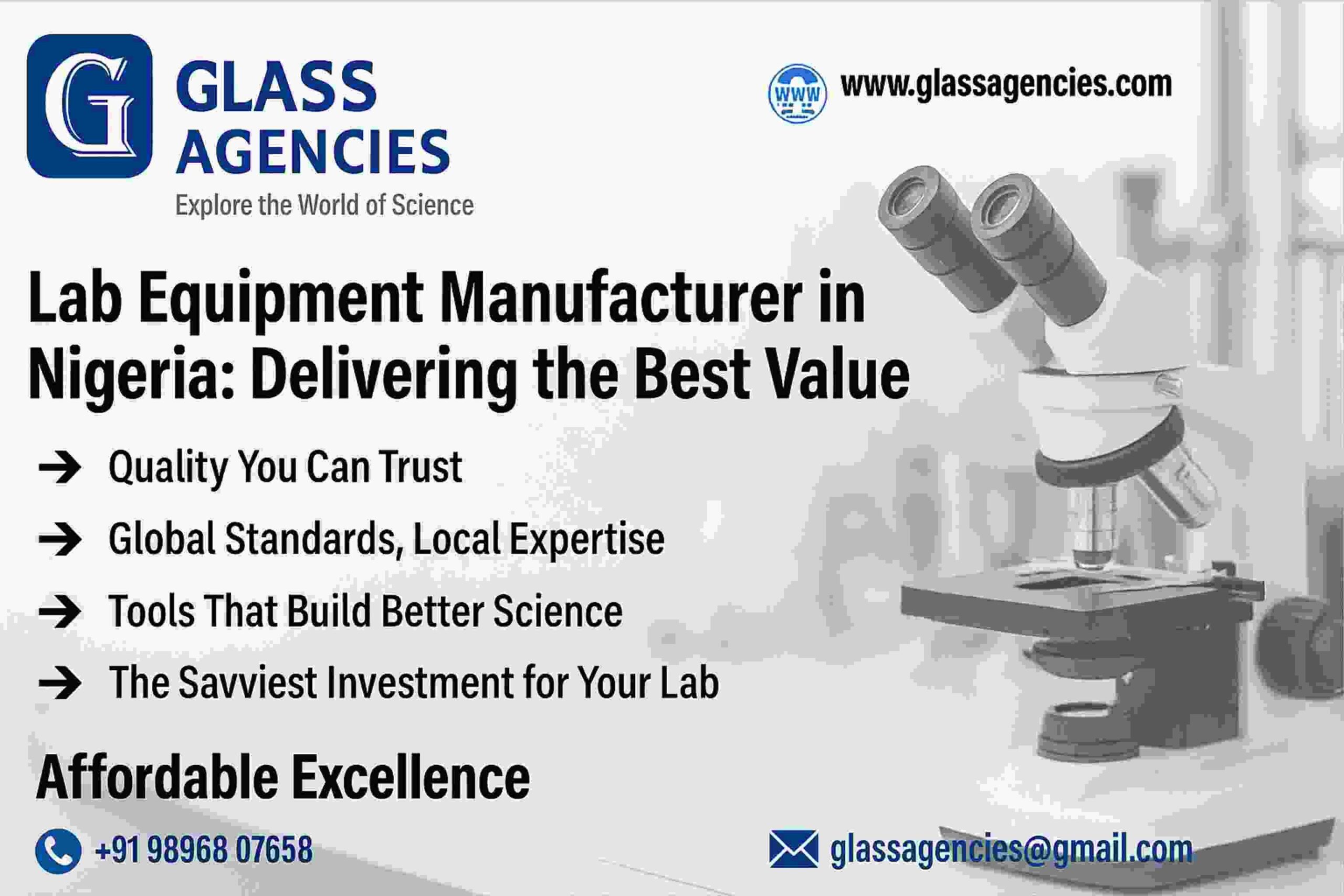 G GLASS AGENCIES
Explore the World of Science

WWW www.glassagencies.com

Lab Equipment Manufacturer in Nigeria: Delivering the Best Value

→ Quality You Can Trust
→ Global Standards, Local Expertise
→ Tools That Build Better Science
→ The Savviest Investment for Your Lab

Affordable Excellence

+91 98968 07658

glassagencies@gmail.com